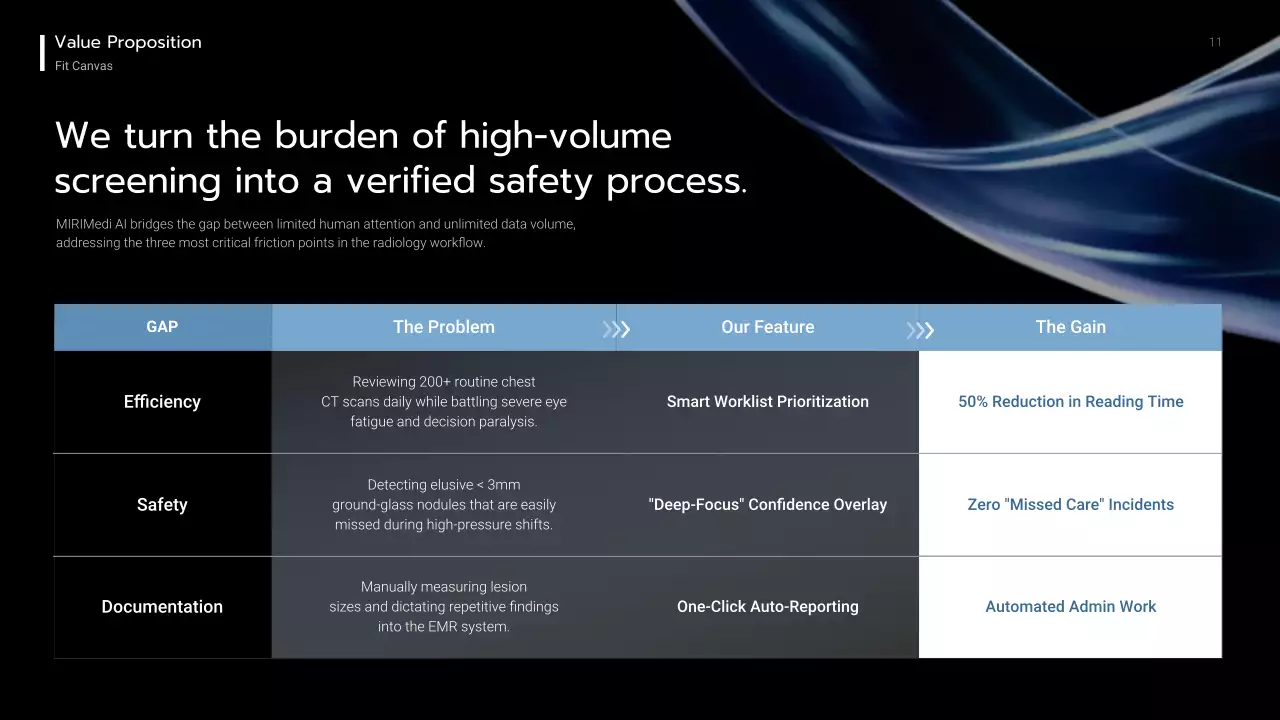 Value Proposition
Fit Canvas

11

We turn the burden of high-volume screening into a verified safety process.

MIRIMedi AI bridges the gap between limited human attention and unlimited data volume, addressing the three most critical friction points in the radiology workflow.

| GAP | The Problem | Our Feature | The Gain |
|---|---|---|---|
| Efficiency | Reviewing 200+ routine chest CT scans daily while battling severe eye fatigue and decision paralysis. | Smart Worklist Prioritization | 50% Reduction in Reading Time |
| Safety | Detecting elusive < 3mm ground-glass nodules that are easily missed during high-pressure shifts. | "Deep-Focus" Confidence Overlay | Zero "Missed Care" Incidents |
| Documentation | Manually measuring lesion sizes and dictating repetitive findings into the EMR system. | One-Click Auto-Reporting | Automated Admin Work |